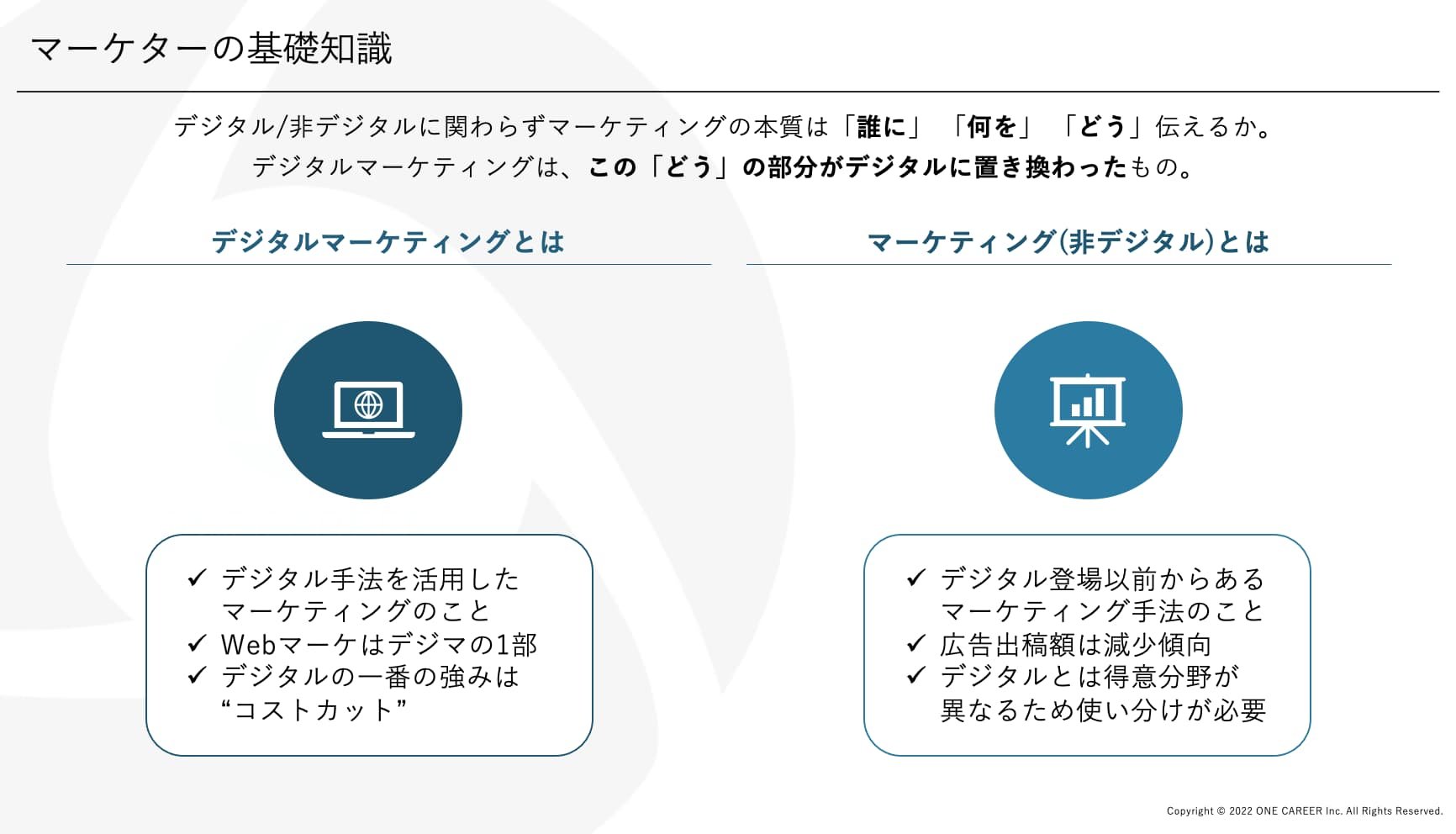 マーケターの基礎知識

デジタル/非デジタルに関わらずマーケティングの本質は「誰に」「何を」「どう」伝えるか。
デジタルマーケティングは、この「どう」の部分がデジタルに置き換わったもの。

デジタルマーケティングとは

✓ デジタル手法を活用したマーケティングのこと
✓ Webマーケはデジマの1部
✓ デジタルの一番の強みは“コストカット”

マーケティング(非デジタル)とは

✓ デジタル登場以前からあるマーケティング手法のこと
✓ 広告出稿額は減少傾向
✓ デジタルとは得意分野が異なるため使い分けが必要

Copyright © 2022 ONE CAREER Inc. All Rights Reserved.